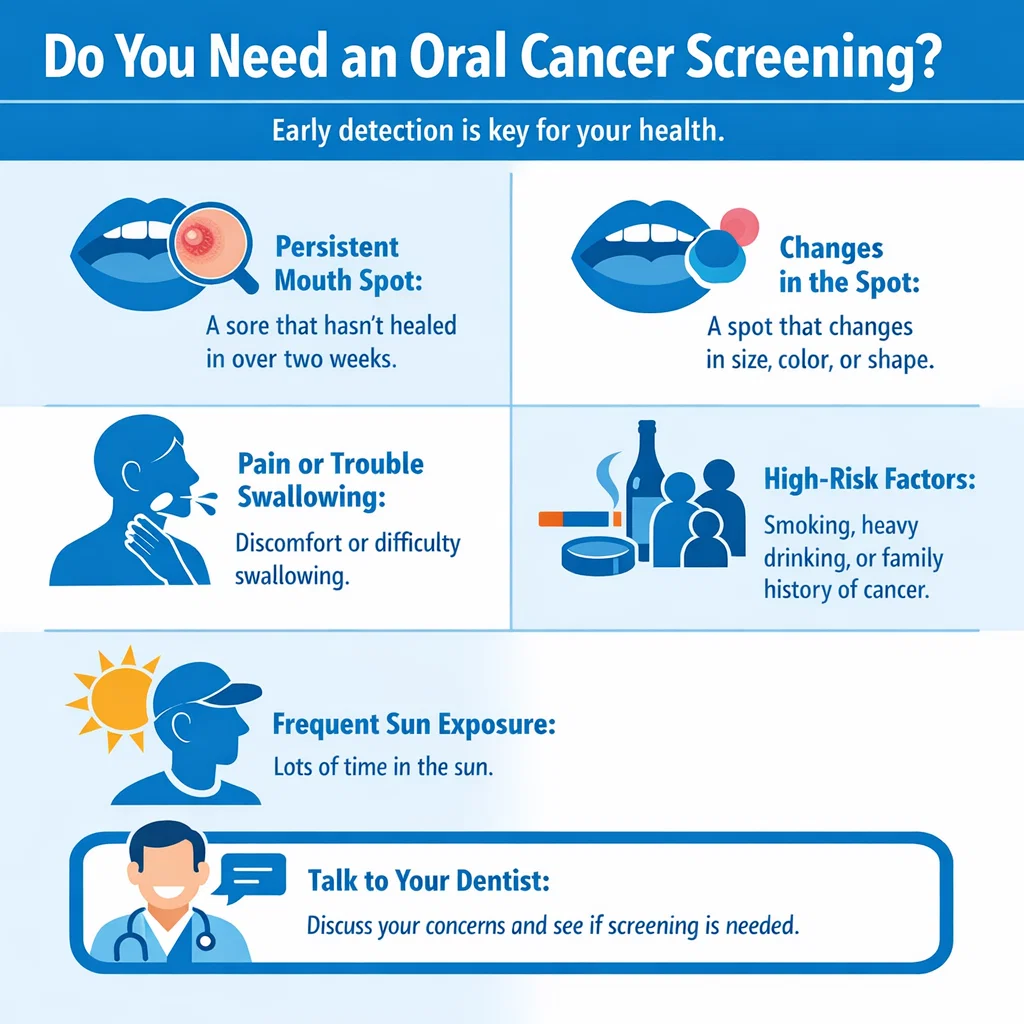 Do You Need an Oral Cancer Screening?

Early detection is key for your health.

Persistent Mouth Spot:

A sore that hasn't healed in over two weeks.

Changes in the Spot:

A spot that changes in size, color, or shape.

Pain or Trouble Swallowing:

Discomfort or difficulty swallowing.

High-Risk Factors:

Smoking, heavy drinking, or family history of cancer.

Frequent Sun Exposure:

Lots of time in the sun.

Talk to Your Dentist:

Discuss your concerns and see if screening is needed.